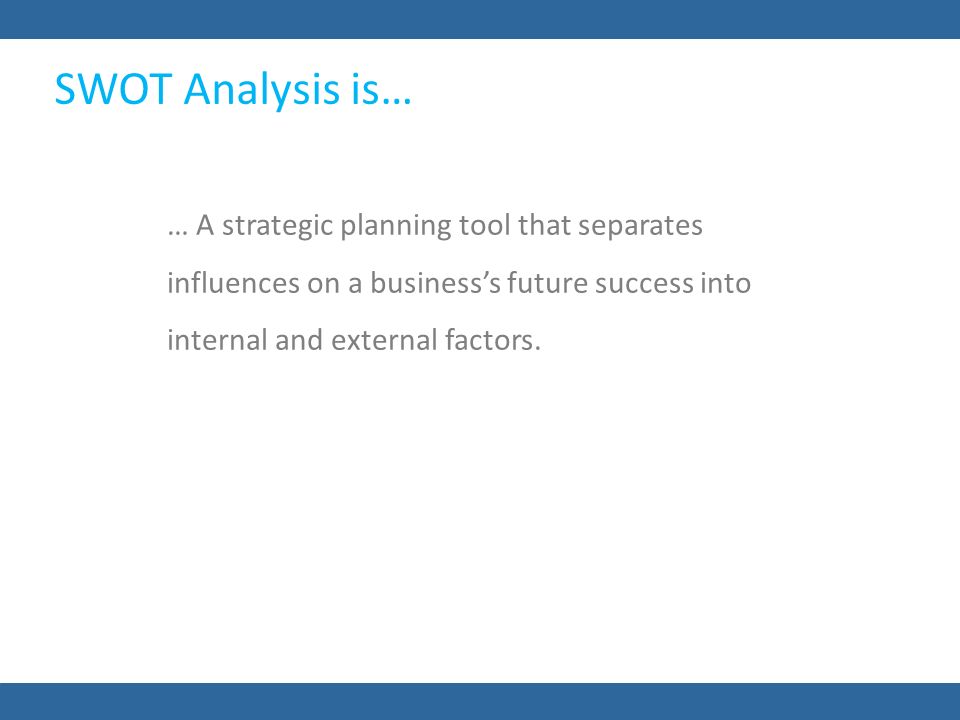 SWOT Analysis is…

… A strategic planning tool that separates influences on a business’s future success into internal and external factors.